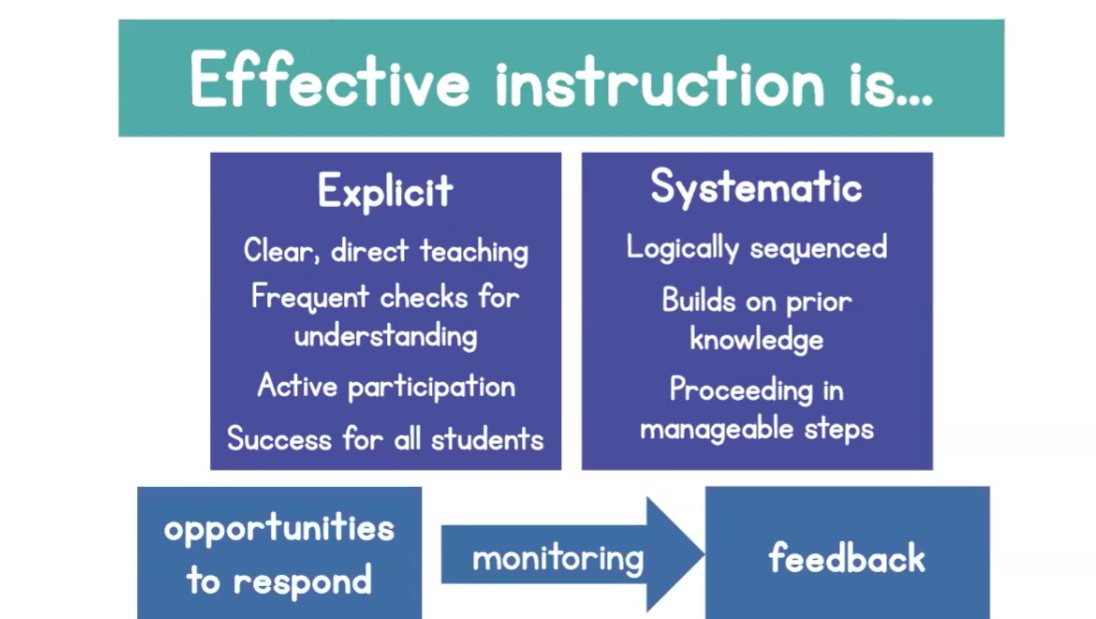 Effective instruction is...

Explicit

Clear, direct teaching

Frequent checks for understanding

Active participation

Success for all students

Systematic

Logically sequenced

Builds on prior knowledge

Proceeding in manageable steps

opportunities to respond

monitoring

feedback